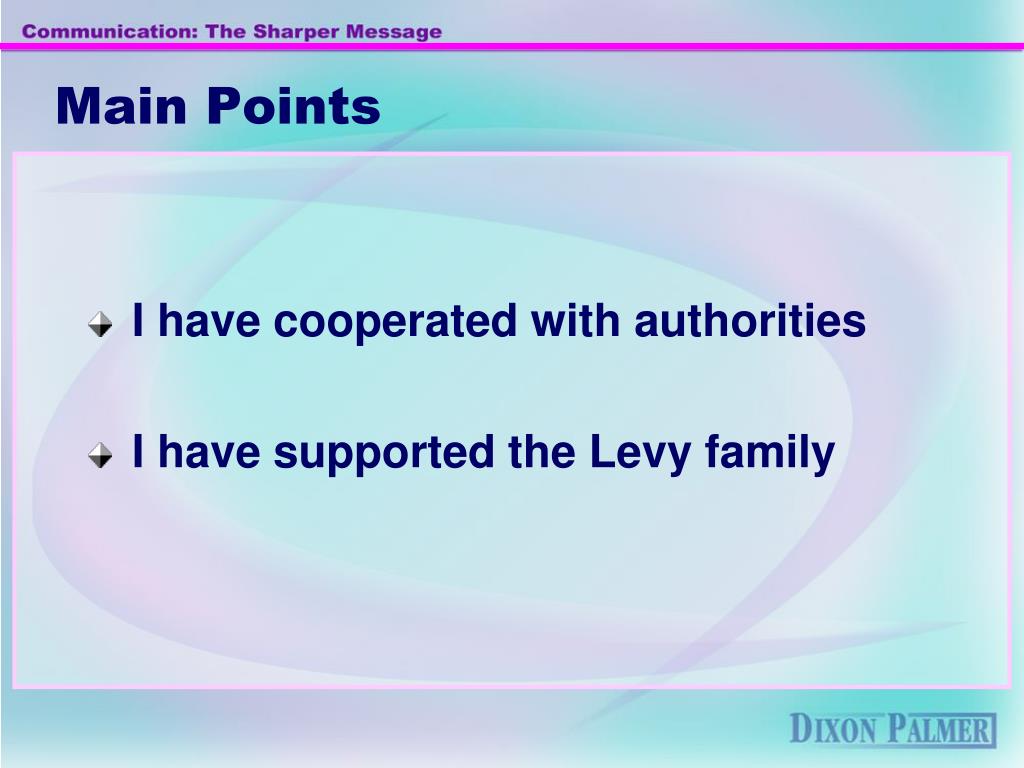 Communication: The Sharper Message

Main Points

I have cooperated with authorities

I have supported the Levy family

DIXON PALMER